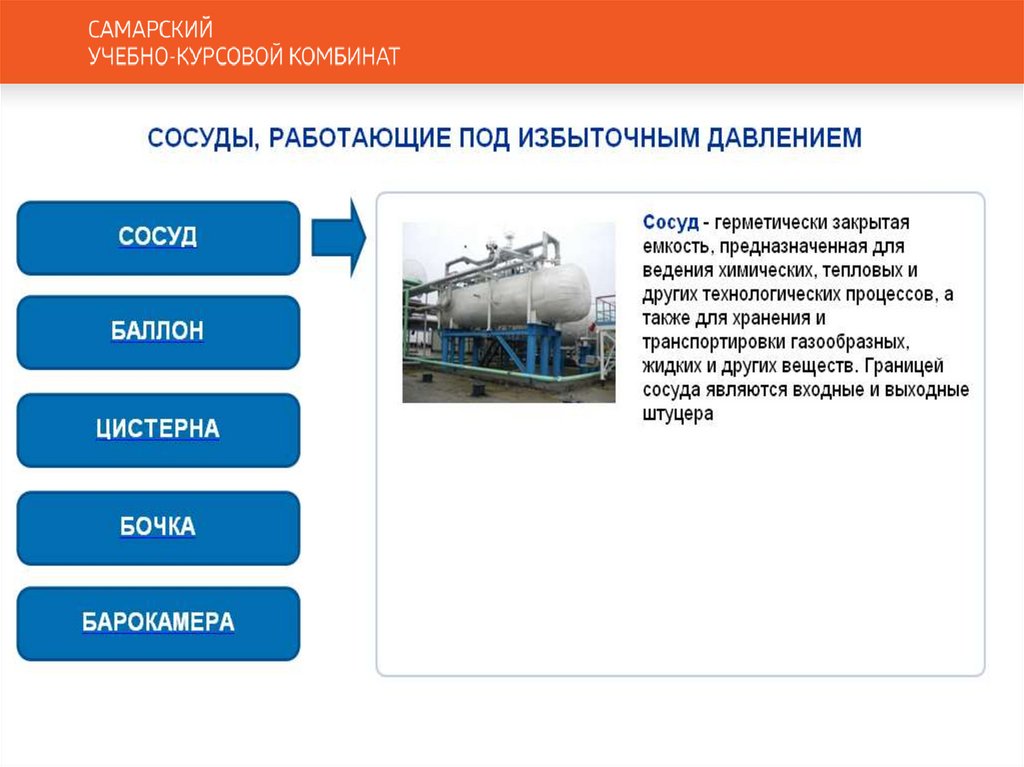 САМАРСКИЙ
УЧЕБНО-КУРСОВОЙ КОМБИНАТ

СОСУДЫ, РАБОТАЮЩИЕ ПОД ИЗБЫТОЧНЫМ ДАВЛЕНИЕМ

СОСУД

БАЛЛОН

ЦИСТЕРНА

БОЧКА

БАРОКАМЕРА

Сосуд - герметически закрытая емкость, предназначенная для ведения химических, тепловых и других технологических процессов, а также для хранения и транспортировки газообразных, жидких и других веществ. Границей сосуда являются входные и выходные штуцера